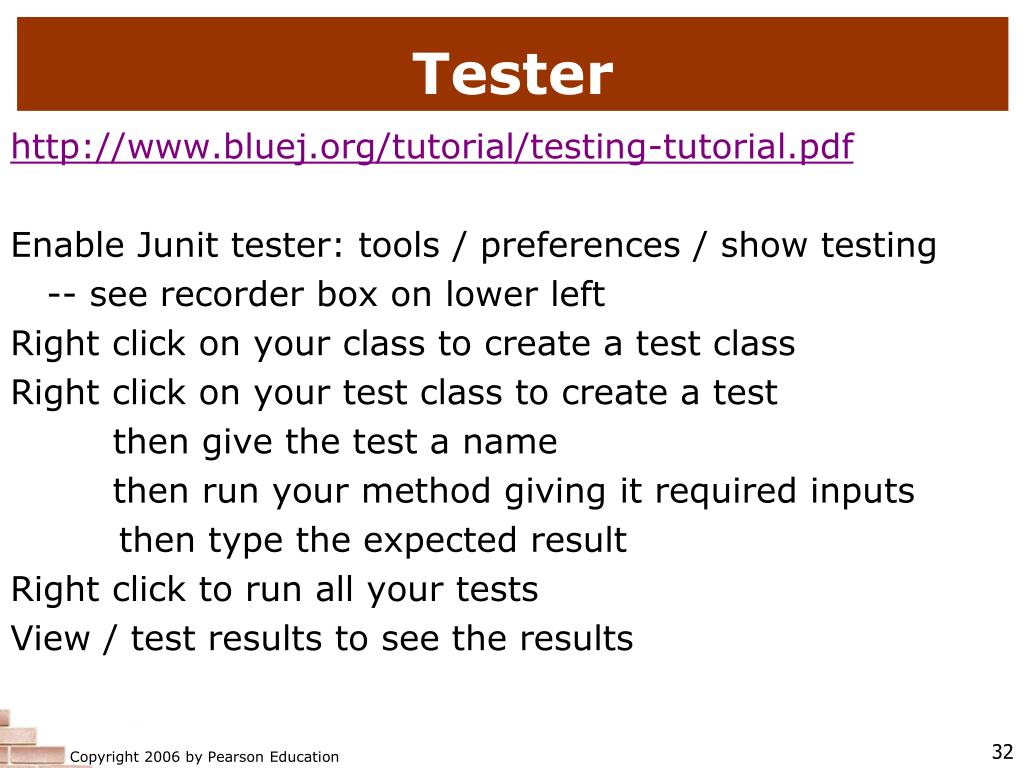 Tester

http://www.bluej.org/tutorial/testing-tutorial.pdf

Enable Junit tester: tools / preferences / show testing
-- see recorder box on lower left
Right click on your class to create a test class
Right click on your test class to create a test
then give the test a name
then run your method giving it required inputs
then type the expected result
Right click to run all your tests
View / test results to see the results

Copyright 2006 by Pearson Education

32